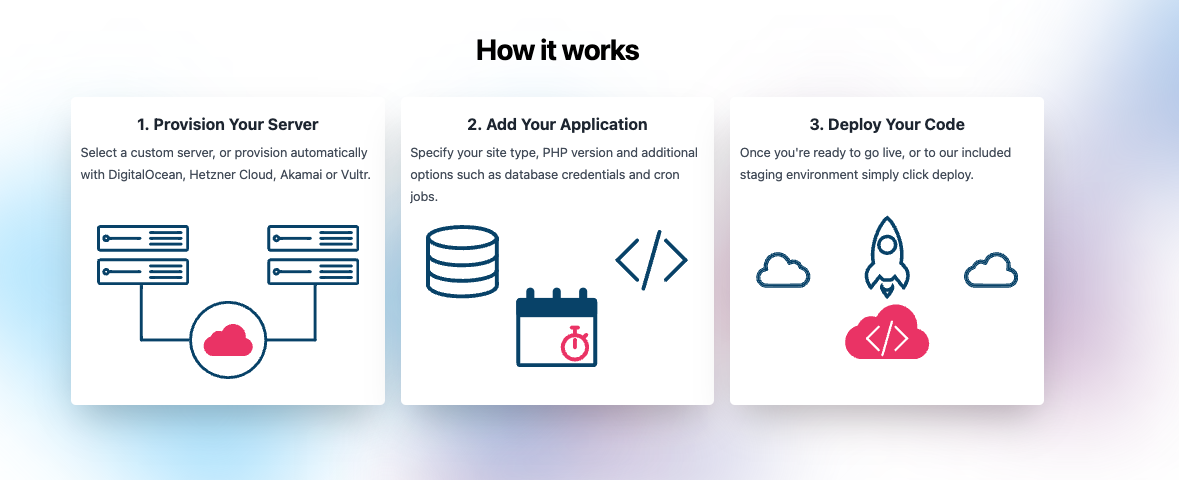 How it works

1. Provision Your Server

Select a custom server, or provision automatically with DigitalOcean, Hetzner Cloud, Akamai or Vultr.

2. Add Your Application

Specify your site type, PHP version and additional options such as database credentials and cron jobs.

3. Deploy Your Code

Once you're ready to go live, or to our included staging environment simply click deploy.